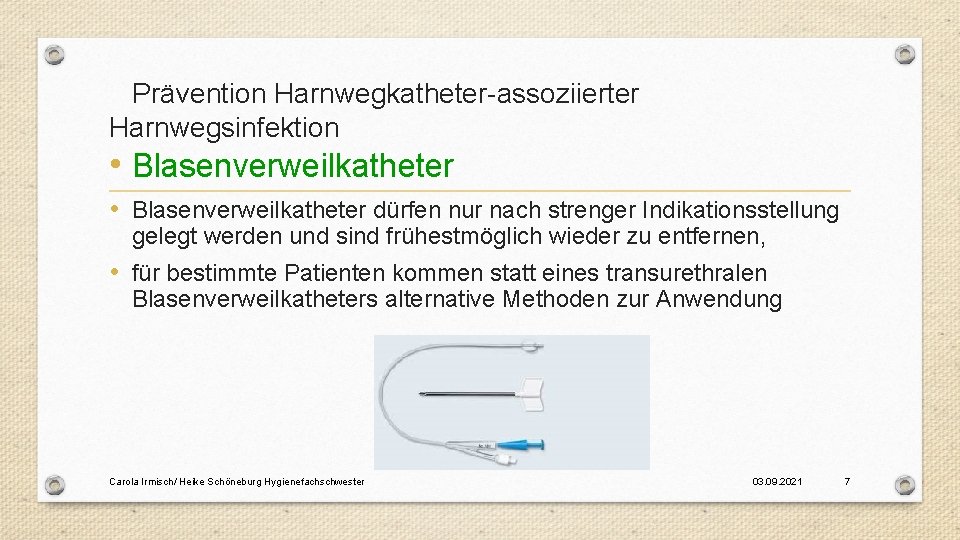 Prävention Harnwegkatheter-assoziierter Harnwegsinfektion

• Blasenverweilkatheter

• Blasenverweilkatheter dürfen nur nach strenger Indikationsstellung gelegt werden und sind frühestmöglich wieder zu entfernen,

• für bestimmte Patienten kommen statt eines transurethralen Blasenverweilkatheters alternative Methoden zur Anwendung

Carola Irmisch/ Heike Schöneburg Hygienefachschwester

03.09.2021

7